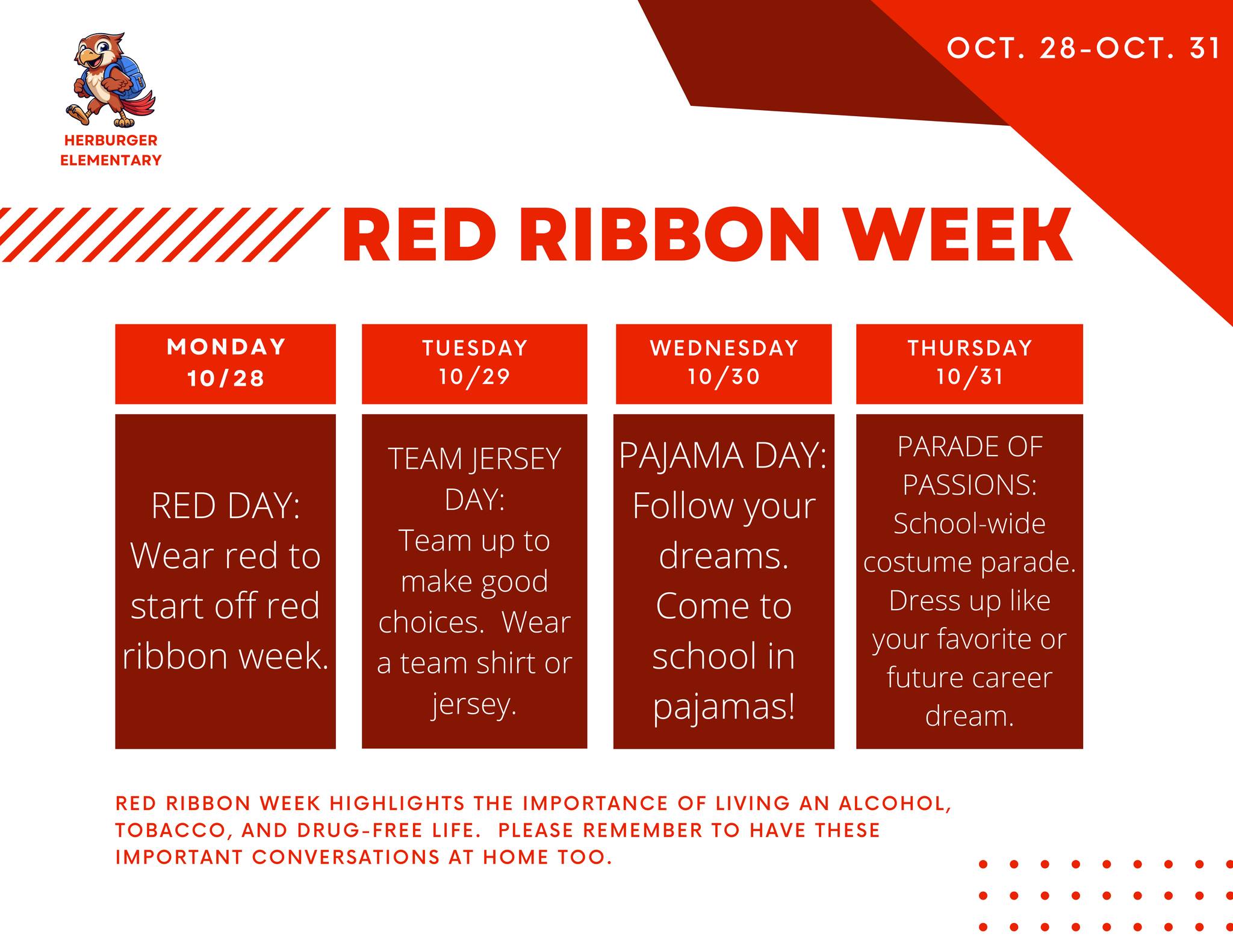 HERBURGER ELEMENTARY

OCT. 28-OCT. 31

RED RIBBON WEEK

| MONDAY 10/28 | TUESDAY 10/29 | WEDNESDAY 10/30 | THURSDAY 10/31 |
|---|---|---|---|
| RED DAY: Wear red to start off red ribbon week. | TEAM JERSEY DAY: Team up to make good choices. Wear a team shirt or jersey. | PAJAMA DAY: Follow your dreams. Come to school in pajamas! | PARADE OF PASSIONS: School-wide costume parade. Dress up like your favorite or future career dream. |

RED RIBBON WEEK HIGHLIGHTS THE IMPORTANCE OF LIVING AN ALCOHOL, TOBACCO, AND DRUG-FREE LIFE. PLEASE REMEMBER TO HAVE THESE IMPORTANT CONVERSATIONS AT HOME TOO.